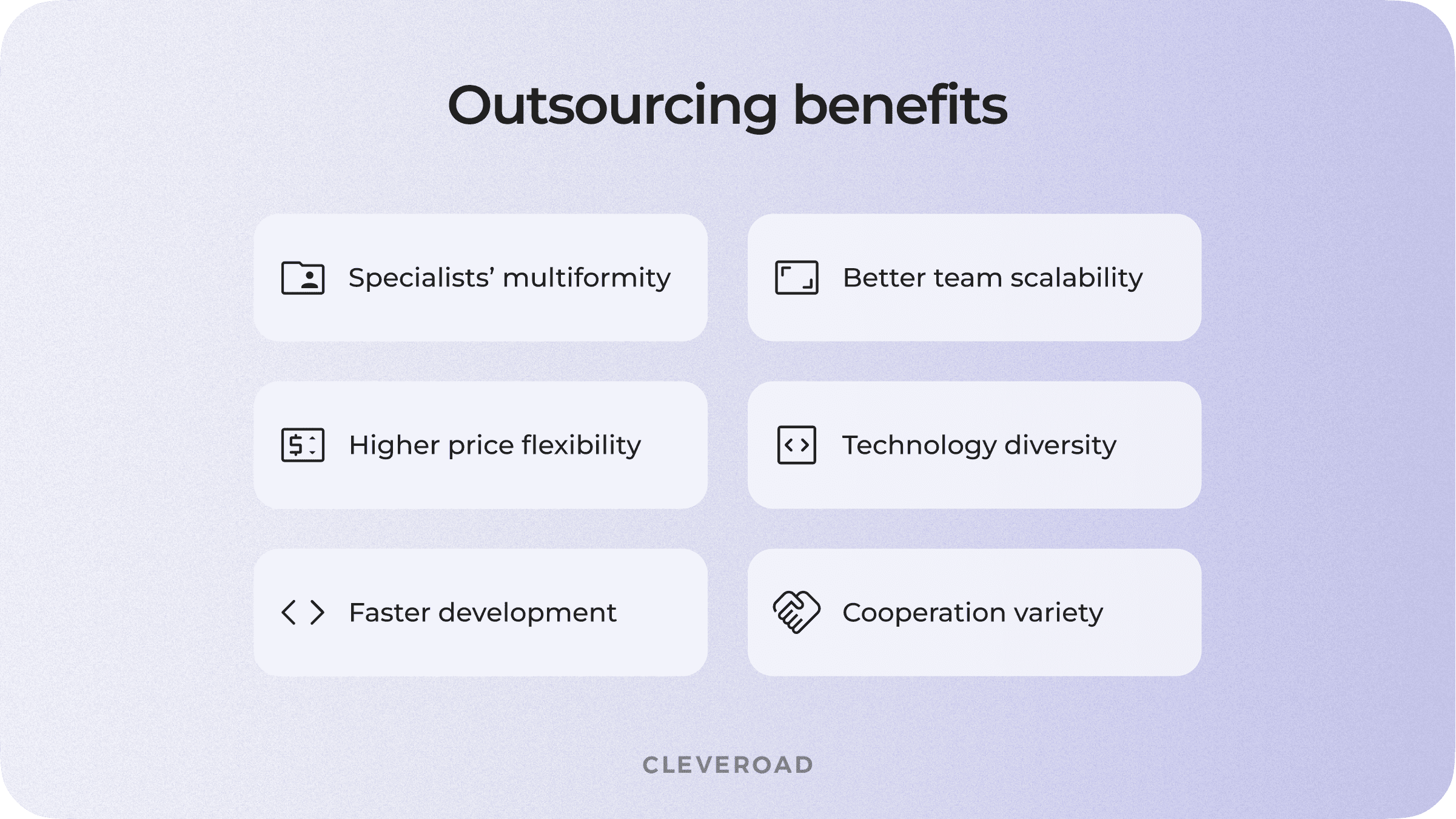 Outsourcing benefits

Specialists' multiformity

Better team scalability

Higher price flexibility

Technology diversity

Faster development

Cooperation variety

CLEVEROAD